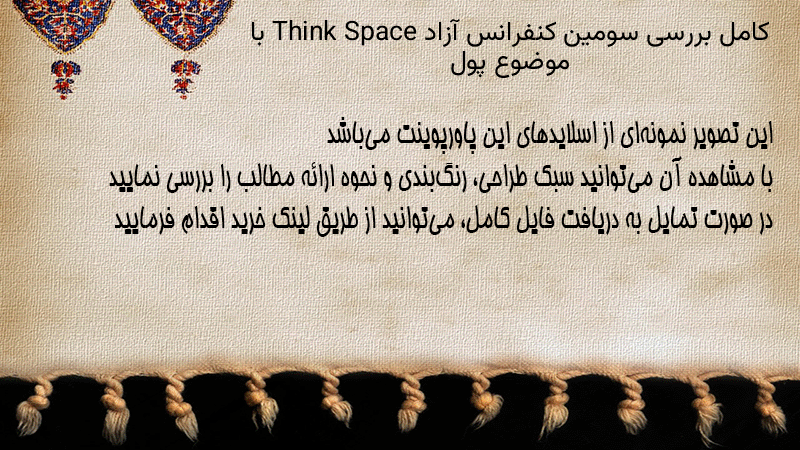 کامل بررسی سومین کنفرانس آزاد Think Space با موضوع پول

این تصویر نمونه‌ای از اسلایدهای این پاورپوینت می‌باشد
با مشاهده آن می‌توانید سبک طراحی، رنگ‌بندی و نحوه ارائه مطالب را بررسی نمایید
در صورت تمایل به دریافت فایل کامل، می‌توانید از طریق لینک خرید اقدام فرمایید